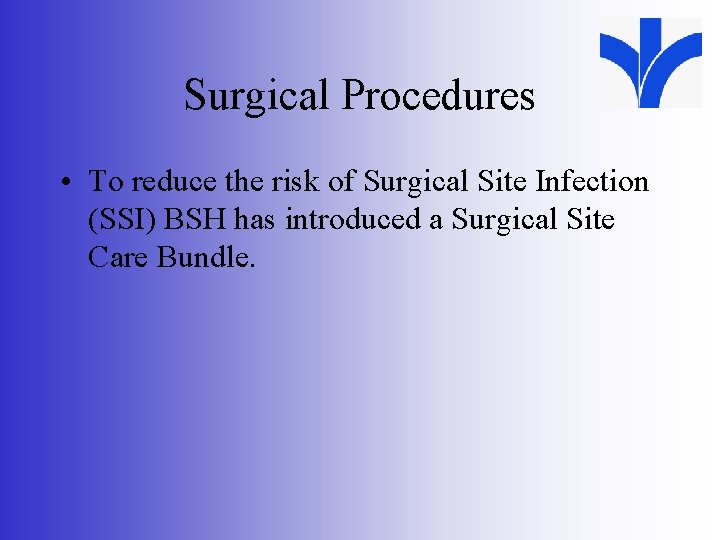 Surgical Procedures

• To reduce the risk of Surgical Site Infection (SSI) BSH has introduced a Surgical Site Care Bundle.